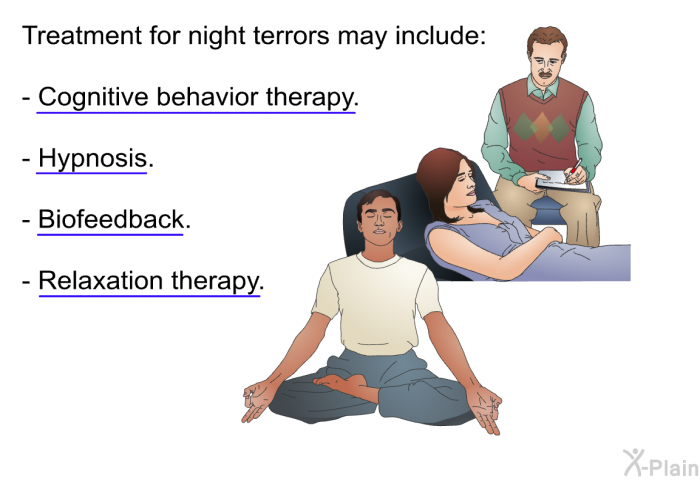 Treatment for night terrors may include:

- Cognitive behavior therapy.

- Hypnosis.

- Biofeedback.

- Relaxation therapy.

X-Plain